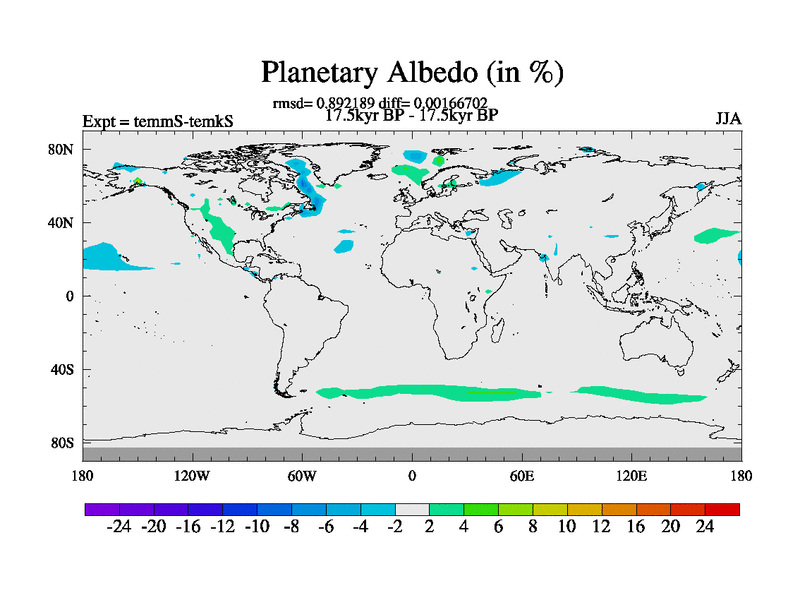 Planetary Albedo (in %)

rmsd= 0.892189 diff= 0.00166702
17.5kyr BP - 17.5kyr BP

Expt = temmS-temkS

JJA

80N
40N
0
40S
80S

180 120W 60W 0 60E 120E 180

-24 -20 -16 -12 -10 -8 -6 -4 -2 2 4 6 8 10 12 16 20 24